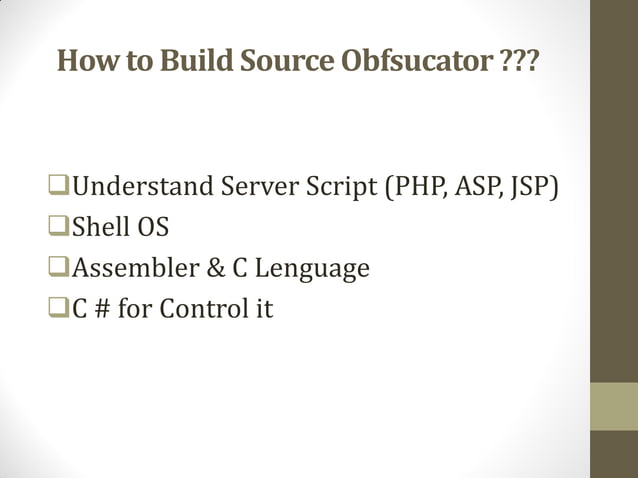 How to Build Source Obfsucator ???

❑Understand Server Script (PHP, ASP, JSP)
❑Shell OS
❑Assembler & C Lenguage
❑C # for Control it